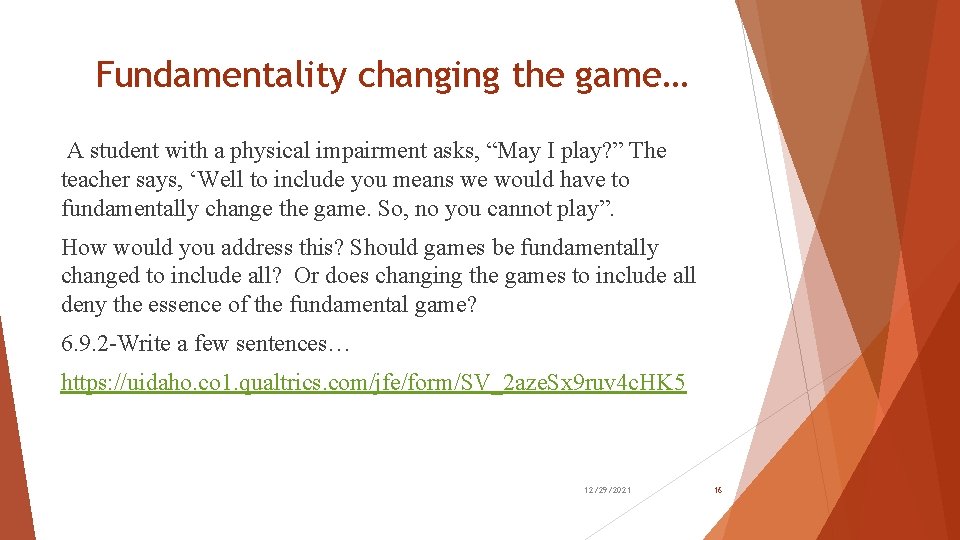 Fundamentality changing the game…

A student with a physical impairment asks, “May I play?” The teacher says, ‘Well to include you means we would have to fundamentally change the game. So, no you cannot play”.

How would you address this? Should games be fundamentally changed to include all? Or does changing the games to include all deny the essence of the fundamental game?

6.9.2-Write a few sentences…

https://uidaho.co1.qualtrics.com/jfe/form/SV_2azeSx9ruv4cHK5

12/29/2021

16